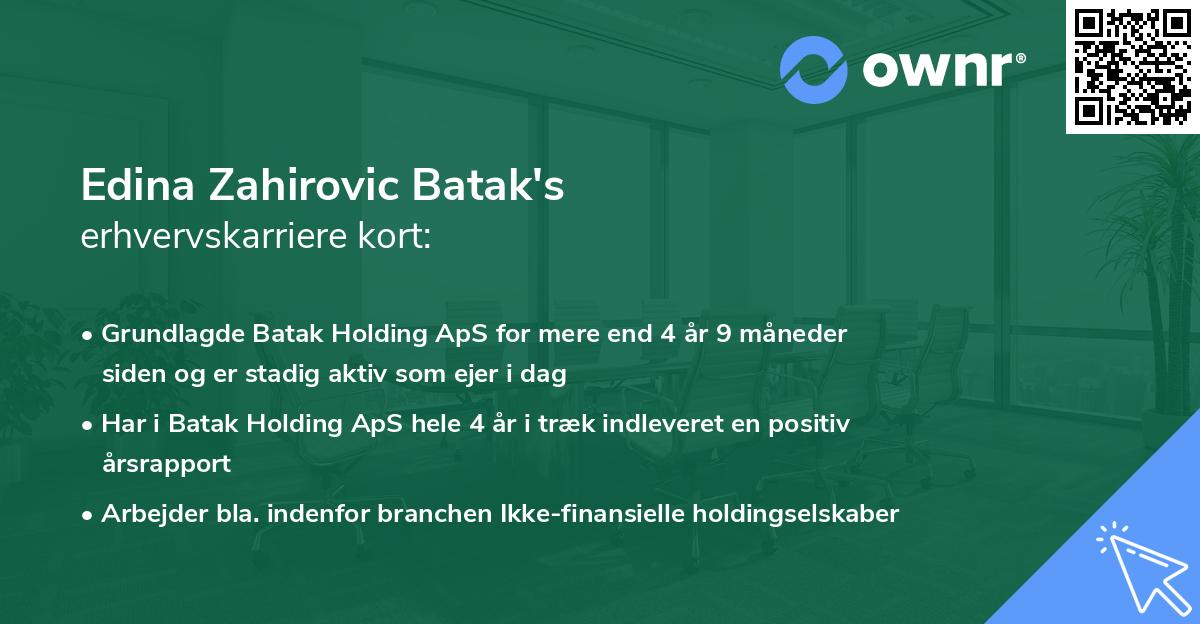 ownr®

Edina Zahirovic Batak's
erhvervskarriere kort:

• Grundlagde Batak Holding ApS for mere end 4 år 9 måneder siden og er stadig aktiv som ejer i dag

• Har i Batak Holding ApS hele 4 år i træk indleveret en positiv årsrapport

• Arbejder bla. indenfor branchen Ikke-finansielle holdingselskaber